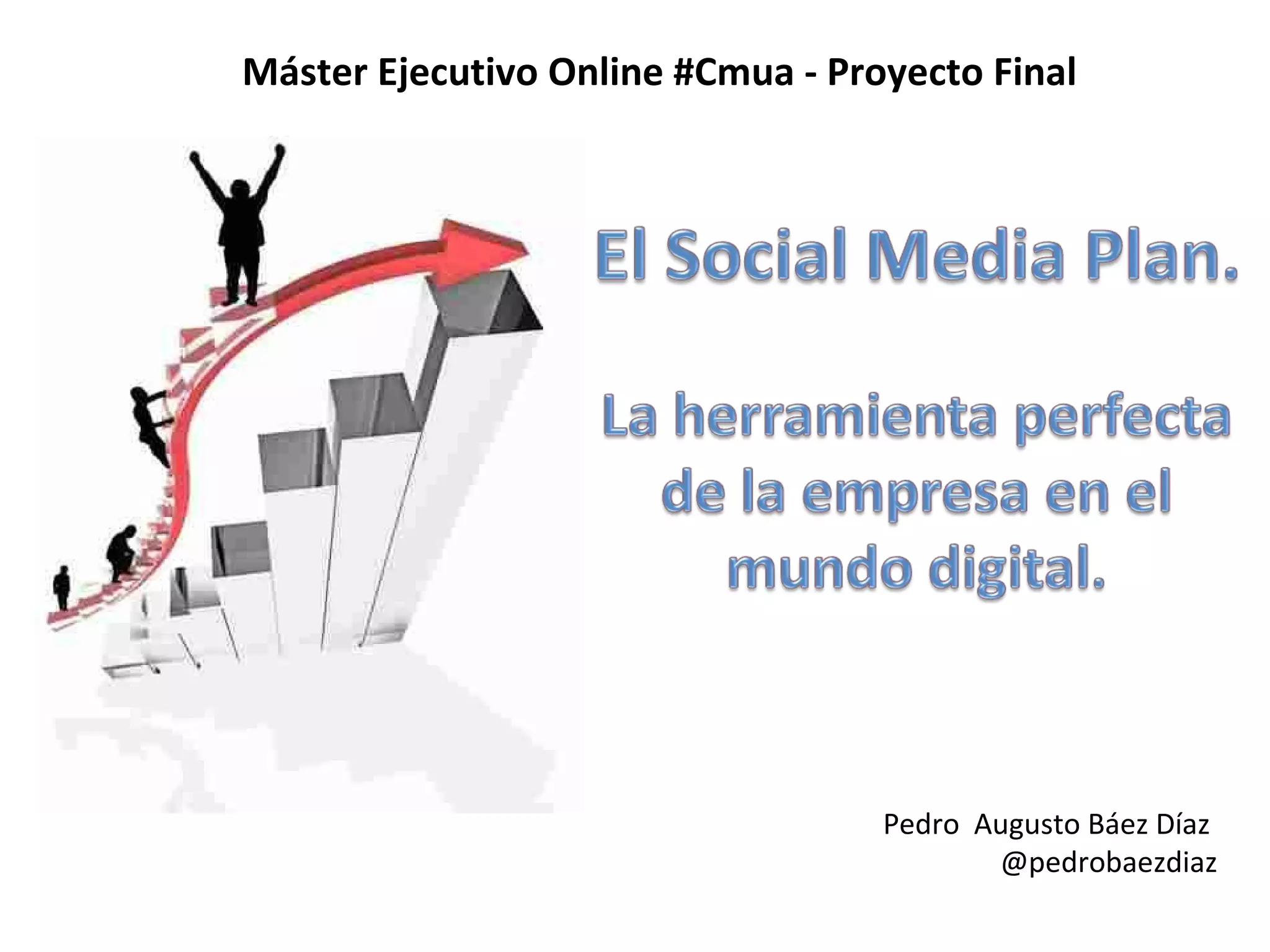 Máster Ejecutivo Online #Cmua - Proyecto Final

El Social Media Plan.

La herramienta perfecta de la empresa en el mundo digital.

Pedro Augusto Báez Díaz
@pedrobaezdiaz